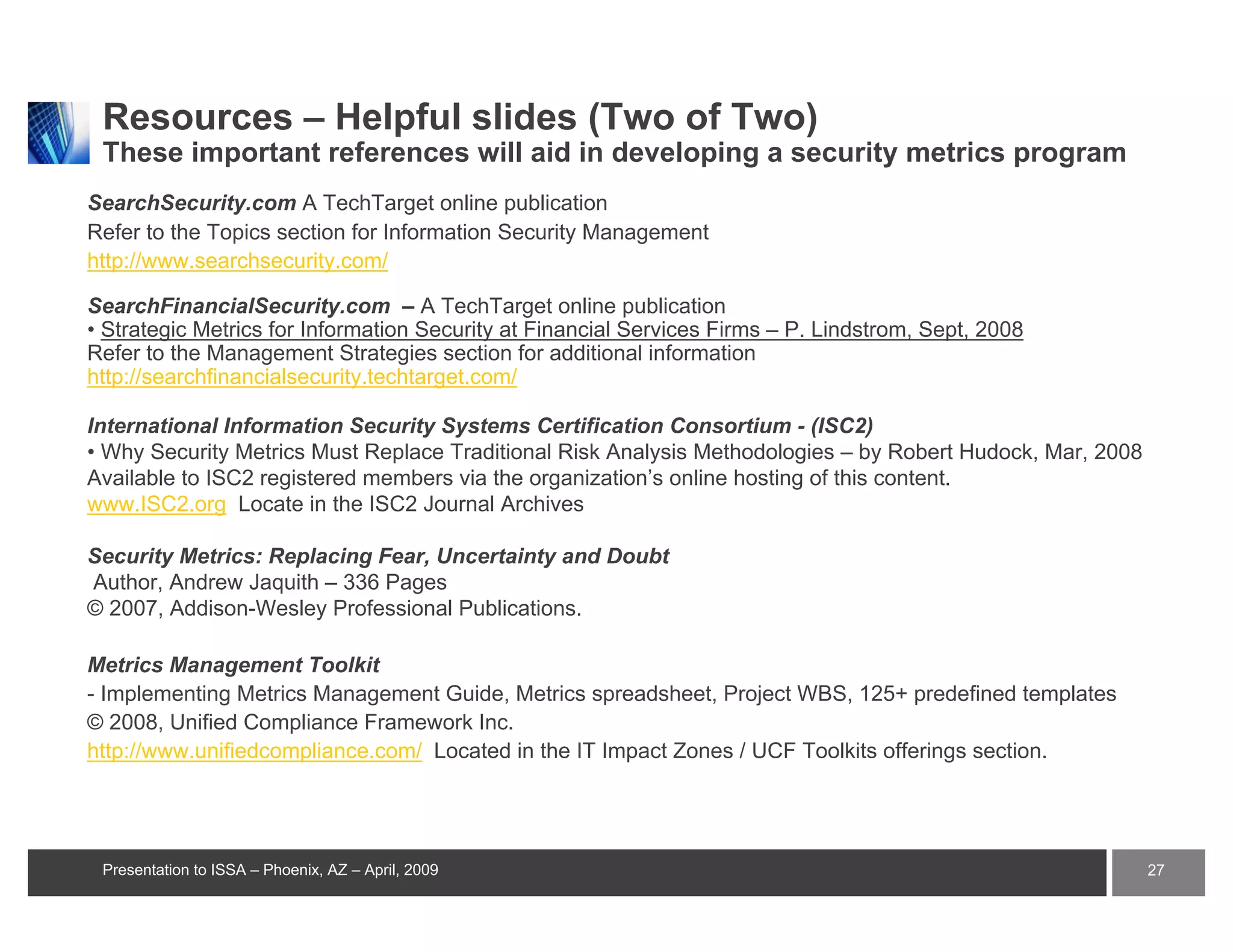 Resources – Helpful slides (Two of Two)
These important references will aid in developing a security metrics program

SearchSecurity.com A TechTarget online publication
Refer to the Topics section for Information Security Management
http://www.searchsecurity.com/

SearchFinancialSecurity.com – A TechTarget online publication
• Strategic Metrics for Information Security at Financial Services Firms – P. Lindstrom, Sept, 2008
Refer to the Management Strategies section for additional information
http://searchfinancialsecurity.techtarget.com/

International Information Security Systems Certification Consortium - (ISC2)
• Why Security Metrics Must Replace Traditional Risk Analysis Methodologies – by Robert Hudock, Mar, 2008
Available to ISC2 registered members via the organization's online hosting of this content.
www.ISC2.org Locate in the ISC2 Journal Archives

Security Metrics: Replacing Fear, Uncertainty and Doubt
Author, Andrew Jaquith – 336 Pages
© 2007, Addison-Wesley Professional Publications.

Metrics Management Toolkit
- Implementing Metrics Management Guide, Metrics spreadsheet, Project WBS, 125+ predefined templates
© 2008, Unified Compliance Framework Inc.
http://www.unifiedcompliance.com/ Located in the IT Impact Zones / UCF Toolkits offerings section.

Presentation to ISSA – Phoenix, AZ – April, 2009
27